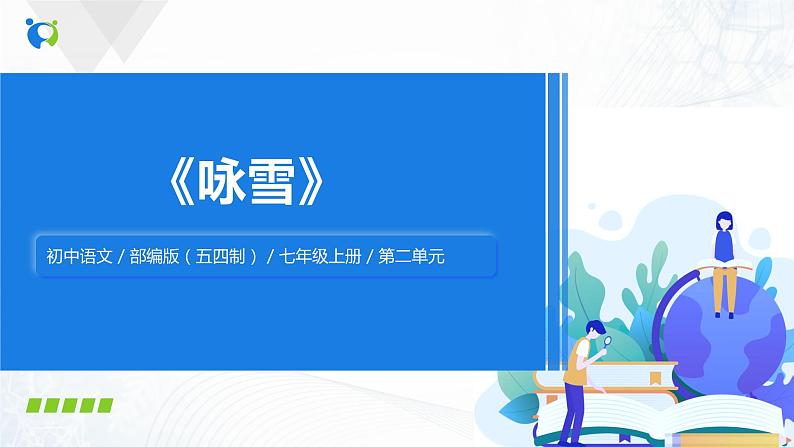 《咏雪》

初中语文 / 部编版（五四制） / 七年级上册 / 第二单元